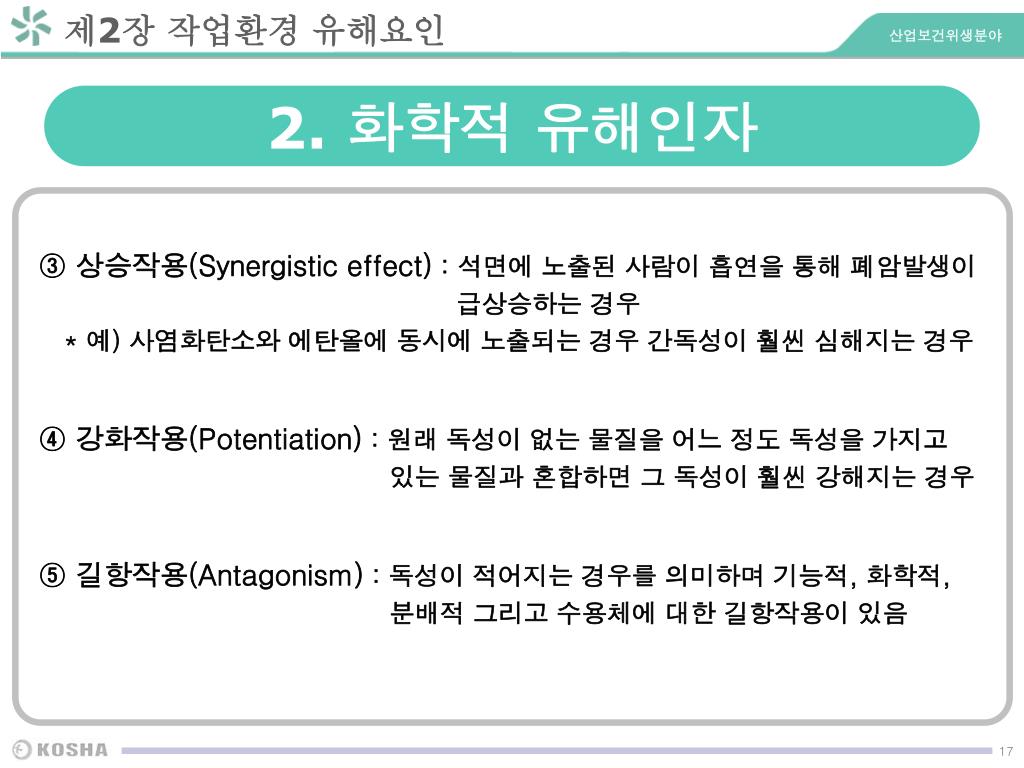 제2장 작업환경 유해요인

산업보건위생분야

2. 화학적 유해인자

③ 상승작용(Synergistic effect) : 석면에 노출된 사람이 흡연을 통해 폐암발생이 급상승하는 경우

* 예) 사염화탄소와 에탄올에 동시에 노출되는 경우 간독성이 훨씬 심해지는 경우

④ 강화작용(Potentiation) : 원래 독성이 없는 물질을 어느 정도 독성을 가지고 있는 물질과 혼합하면 그 독성이 훨씬 강해지는 경우

⑤ 길항작용(Antagonism) : 독성이 적어지는 경우를 의미하며 기능적, 화학적, 분배적 그리고 수용체에 대한 길항작용이 있음

KOSHA

17